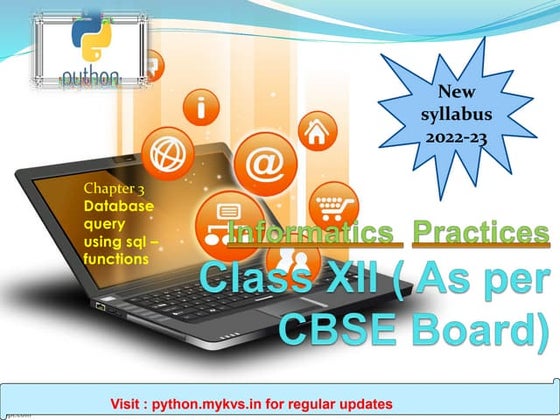 python

New syllabus 2022-23

Chapter 3
Database query using sql – functions

Informatics Practices

Class XII ( As per CBSE Board)

Visit : python.mykvs.in for regular updates